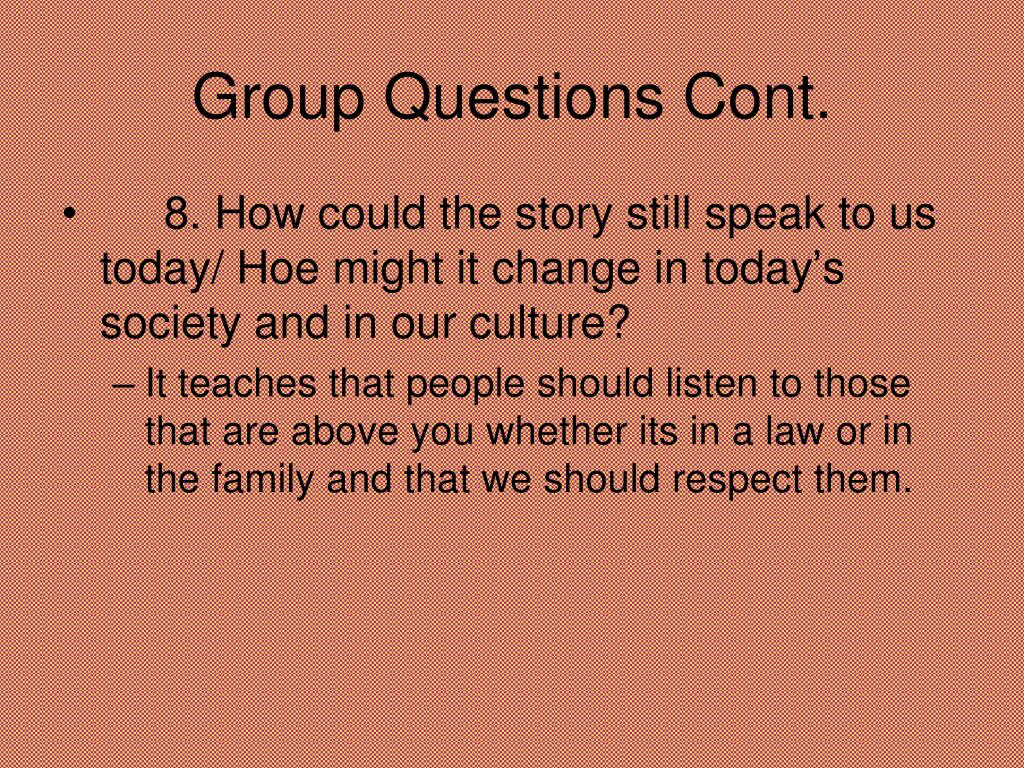 Group Questions Cont.

• 8. How could the story still speak to us today/ Hoe might it change in today's society and in our culture?

– It teaches that people should listen to those that are above you whether its in a law or in the family and that we should respect them.